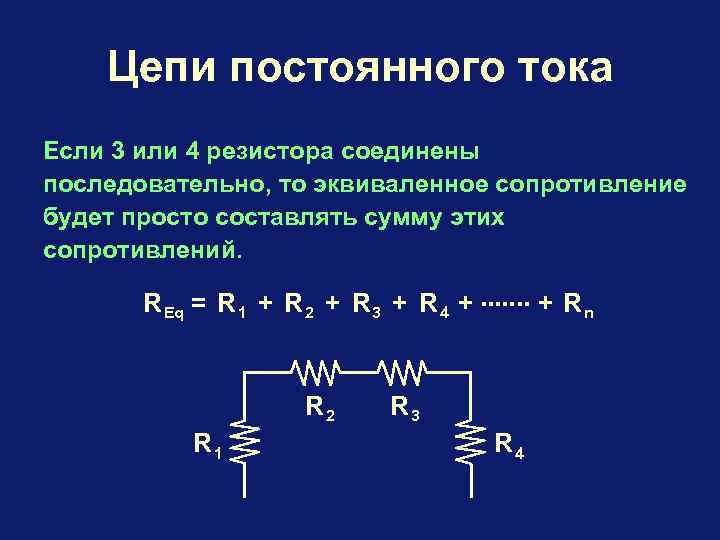 Цепи постоянного тока

Если 3 или 4 резистора соединены последовательно, то эквиваленное сопротивление будет просто составлять сумму этих сопротивлений.

$R_{Eq} = R_1 + R_2 + R_3 + R_4 + \cdots\cdots + R_n$

$R_2$ $R_3$

$R_1$ $R_4$